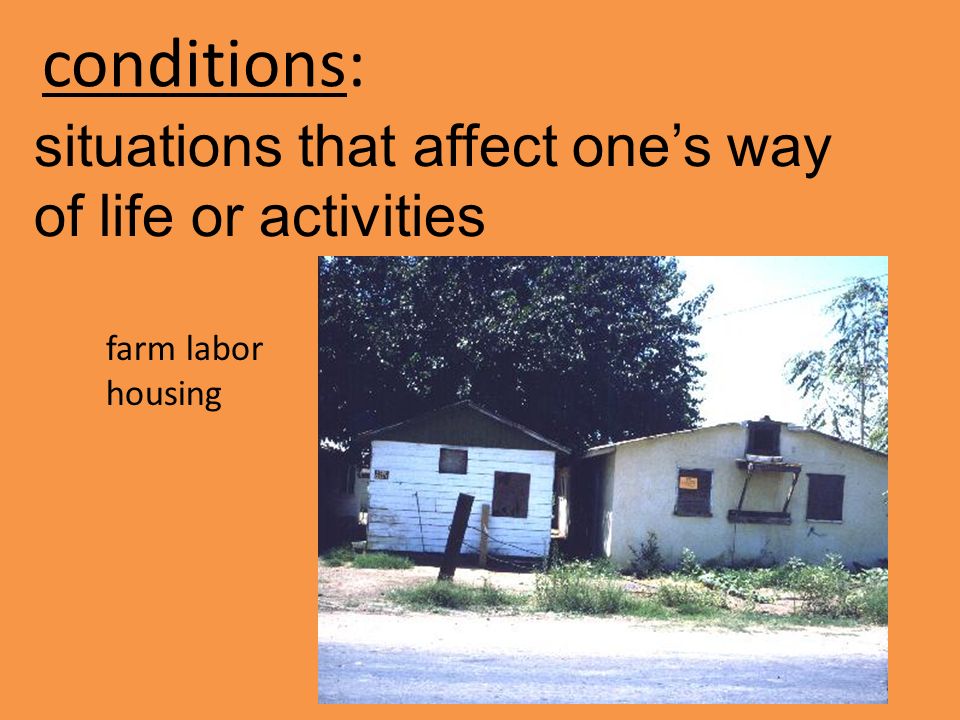 conditions:
situations that affect one’s way of life or activities

farm labor housing